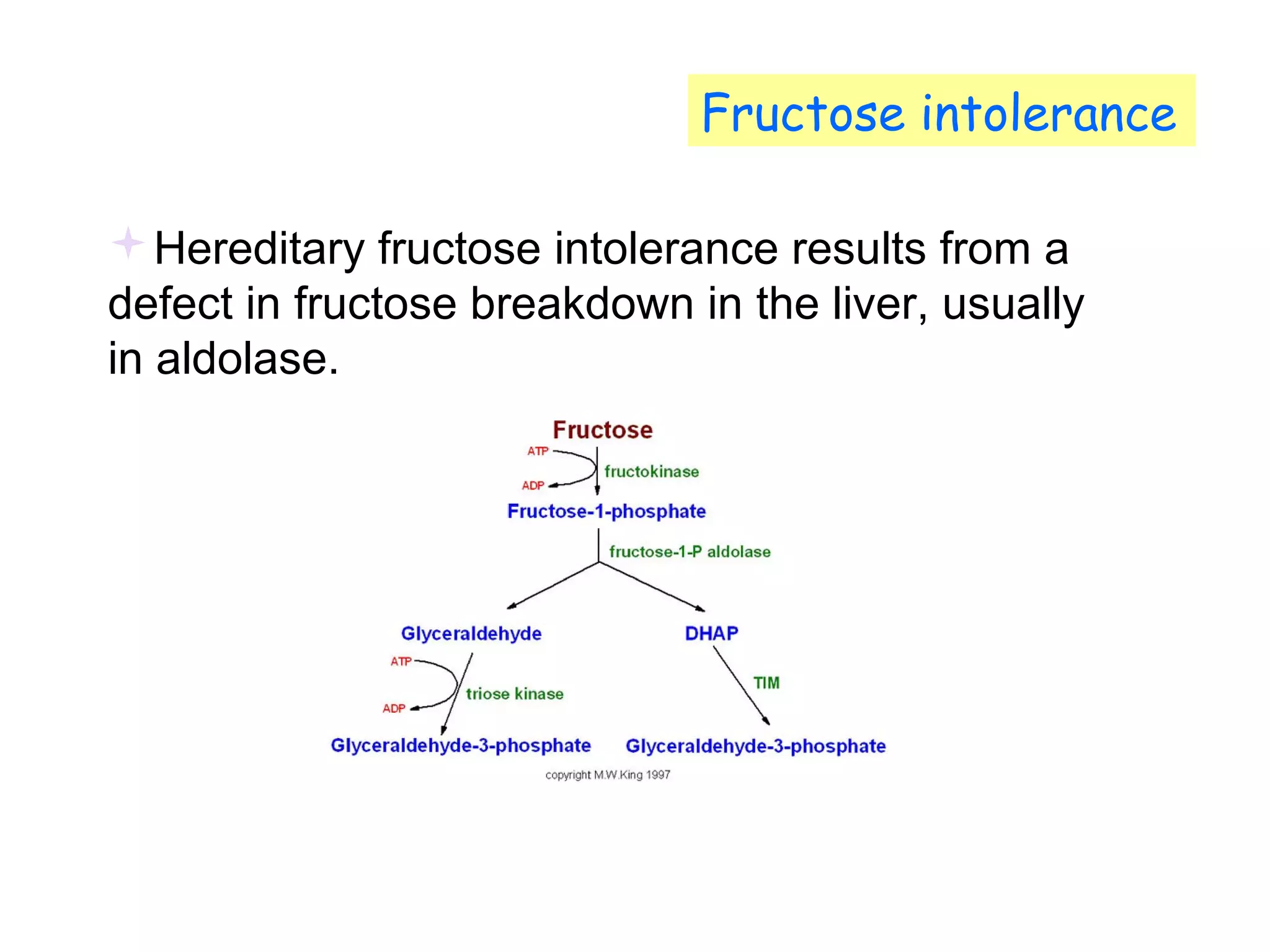 Fructose intolerance

Hereditary fructose intolerance results from a defect in fructose breakdown in the liver, usually in aldolase.

Fructose
ATP
ADP
fructokinase
Fructose-1-phosphate
fructose-1-P aldolase
Glyceraldehyde
DHAP
ATP
ADP
triose kinase
TIM
Glyceraldehyde-3-phosphate
Glyceraldehyde-3-phosphate
copyright M.W.King 1997